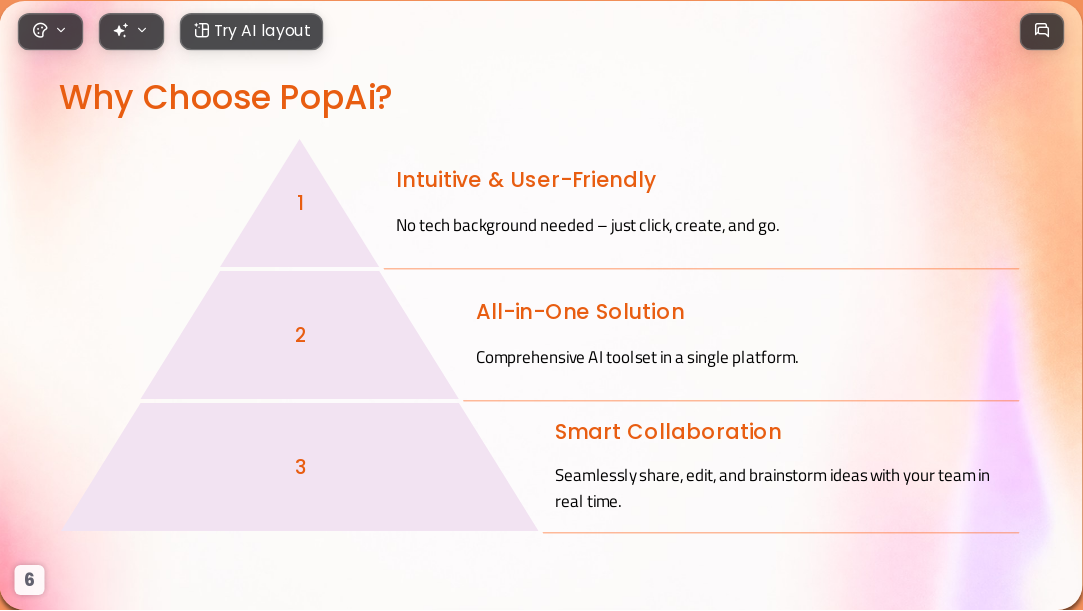 Try AI layout

Why Choose PopAi?

1

Intuitive & User-Friendly

No tech background needed – just click, create, and go.

2

All-in-One Solution

Comprehensive AI toolset in a single platform.

3

Smart Collaboration

Seamlessly share, edit, and brainstorm ideas with your team in real time.

6